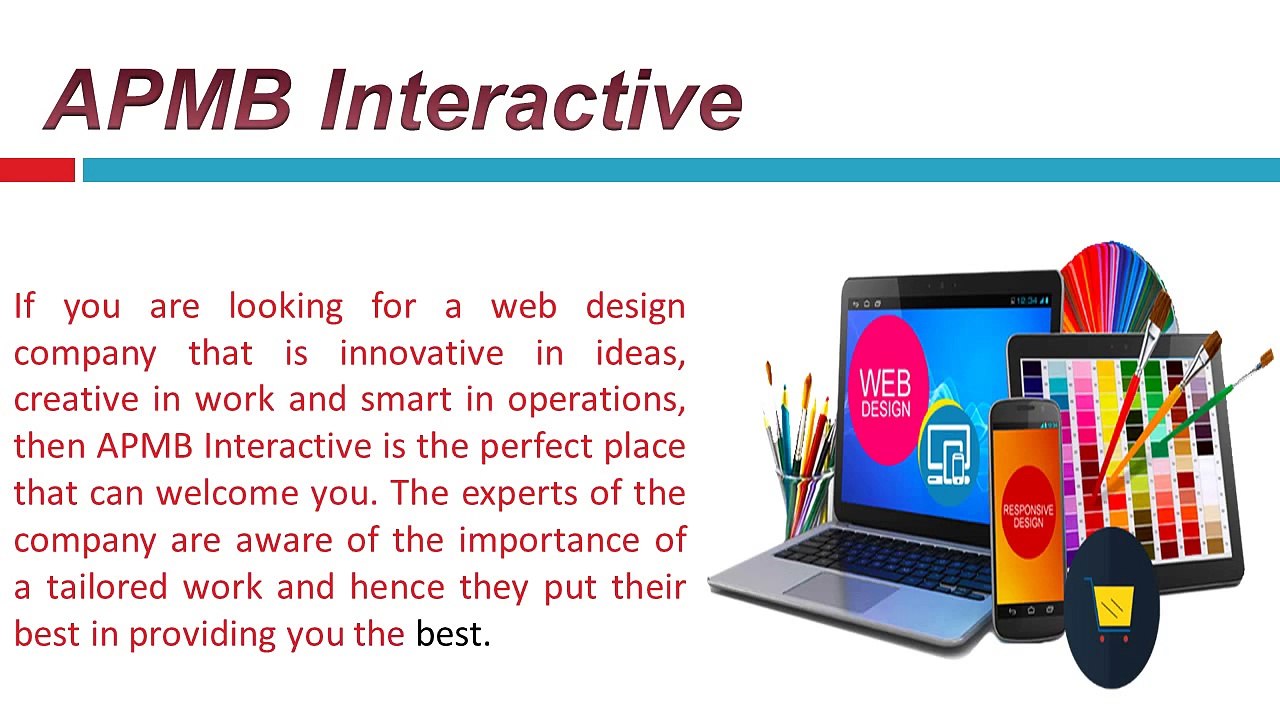 APMB Interactive

If you are looking for a web design company that is innovative in ideas, creative in work and smart in operations, then APMB Interactive is the perfect place that can welcome you. The experts of the company are aware of the importance of a tailored work and hence they put their best in providing you the best.

12:34

WEB DESIGN

RESPONSIVE DESIGN